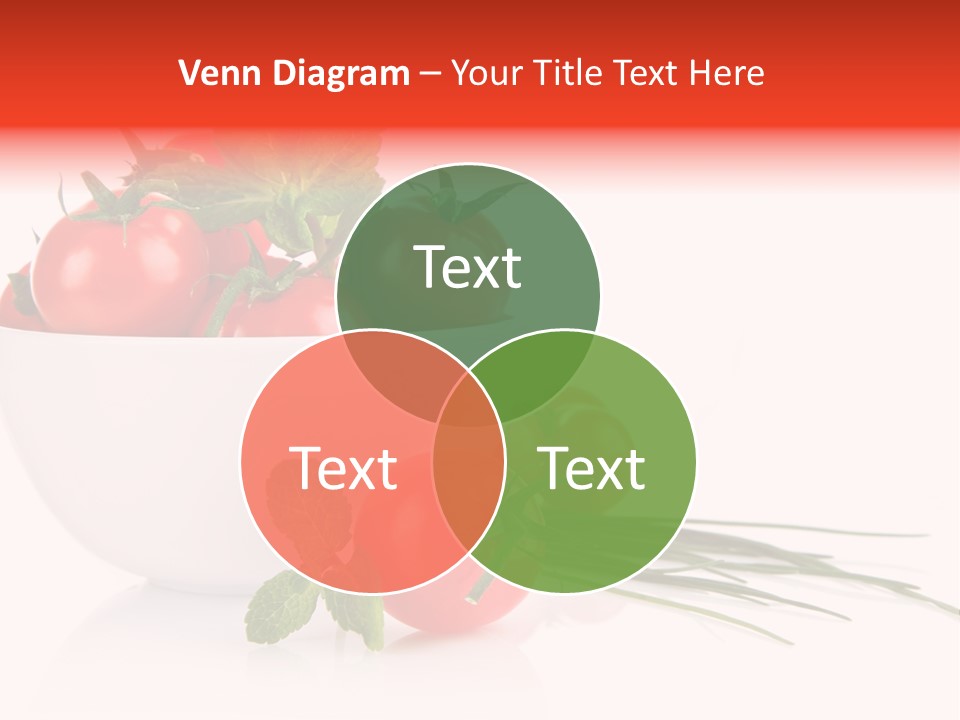 Venn Diagram – Your Title Text Here

Text

Text

Text